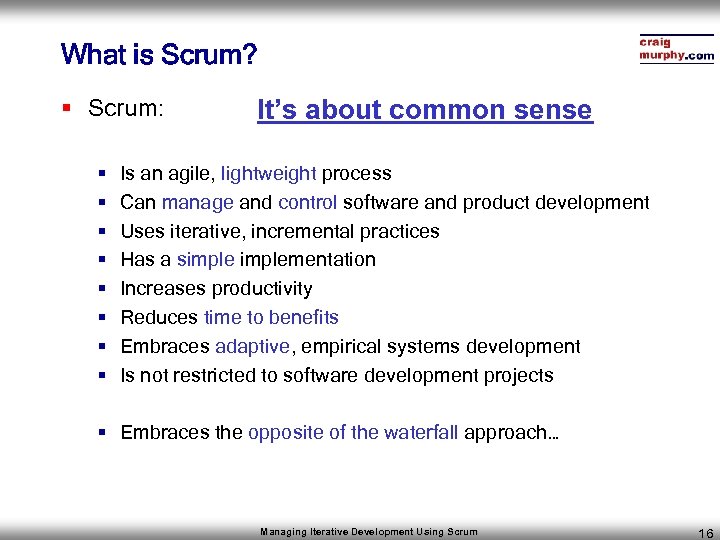 What is Scrum?

craig
murphy.com

▪ Scrum: It's about common sense

▪ Is an agile, lightweight process
▪ Can manage and control software and product development
▪ Uses iterative, incremental practices
▪ Has a simple implementation
▪ Increases productivity
▪ Reduces time to benefits
▪ Embraces adaptive, empirical systems development
▪ Is not restricted to software development projects

▪ Embraces the opposite of the waterfall approach…

Managing Iterative Development Using Scrum

16